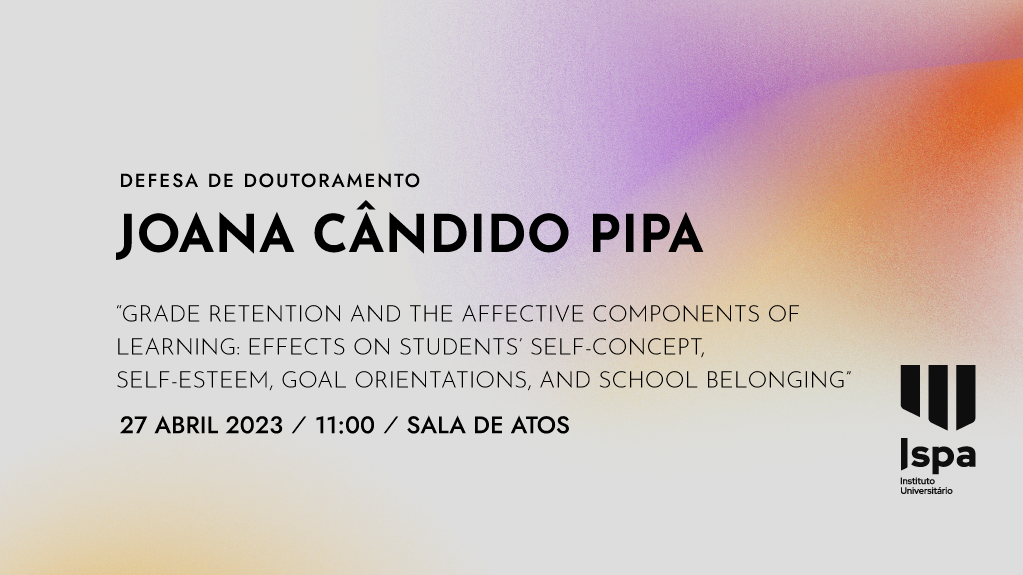 DEFESA DE DOUTORAMENTO

JOANA CÂNDIDO PIPA

"GRADE RETENTION AND THE AFFECTIVE COMPONENTS OF LEARNING: EFFECTS ON STUDENTS' SELF-CONCEPT, SELF-ESTEEM, GOAL ORIENTATIONS, AND SCHOOL BELONGING"

27 ABRIL 2023 / 11:00 / SALA DE ATOS

Ispa
Instituto Universitário